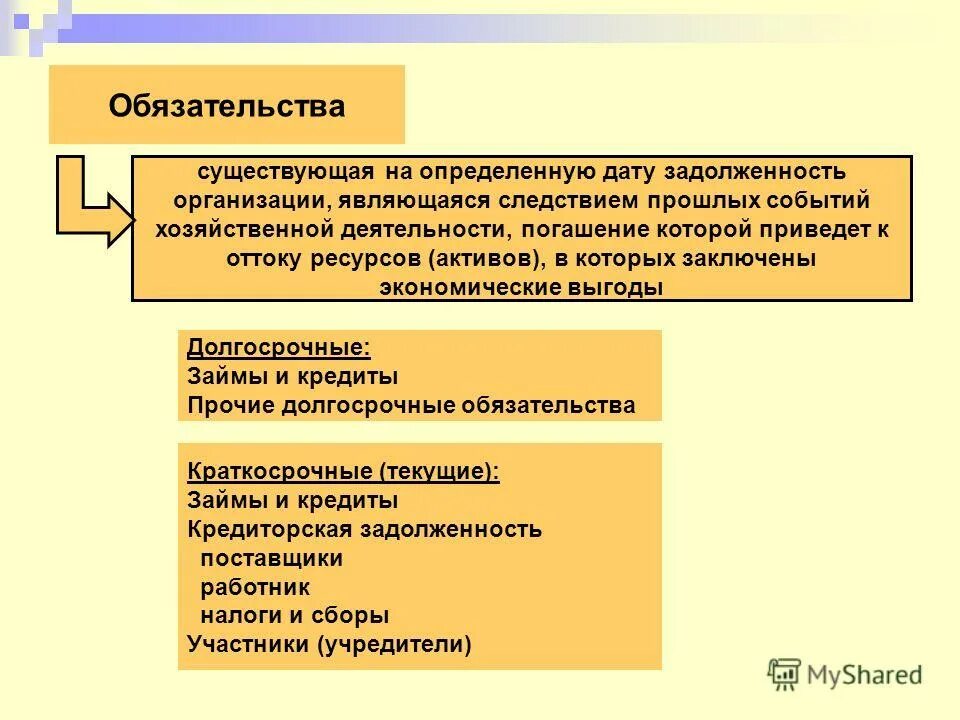 Обязательства

существующая на определенную дату задолженность организации, являющаяся следствием прошлых событий хозяйственной деятельности, погашение которой приведет к оттоку ресурсов (активов), в которых заключены экономические выгоды

Долгосрочные:
Займы и кредиты
Прочие долгосрочные обязательства

Краткосрочные (текущие):
Займы и кредиты
Кредиторская задолженность
поставщики
работник
налоги и сборы
Участники (учредители)

MyShared